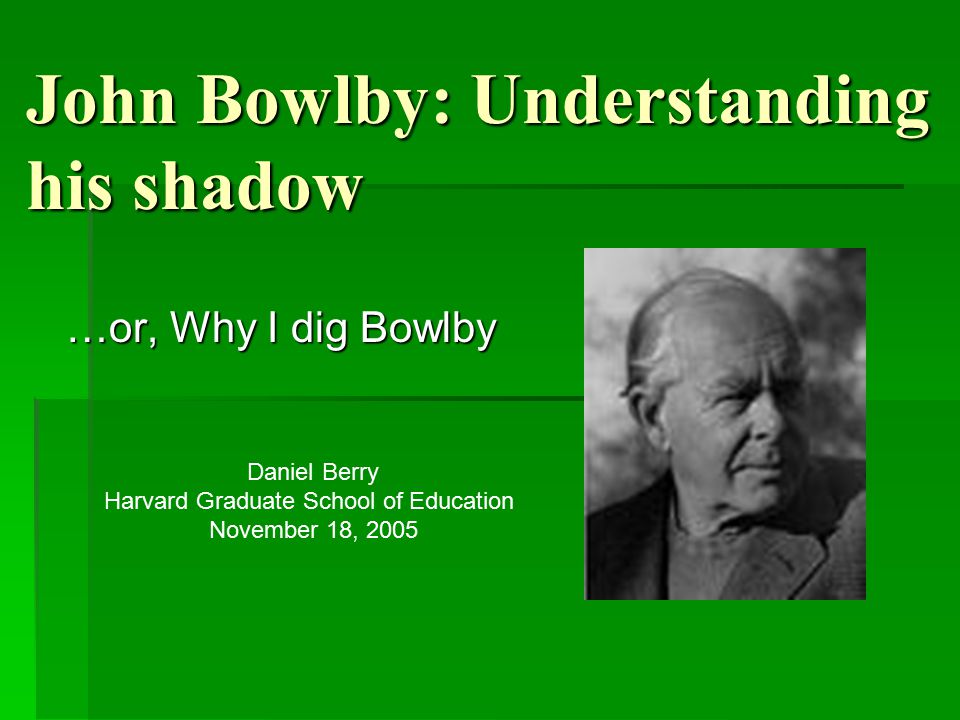 John Bowlby: Understanding his shadow

…or, Why I dig Bowlby

Daniel Berry
Harvard Graduate School of Education
November 18, 2005